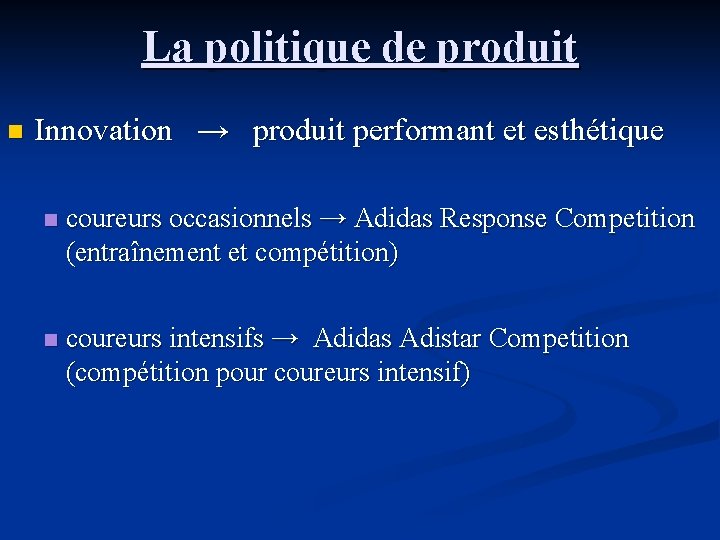 La politique de produit

Innovation → produit performant et esthétique

coureurs occasionnels → Adidas Response Competition (entraînement et compétition)

coureurs intensifs → Adidas Adistar Competition (compétition pour coureurs intensif)